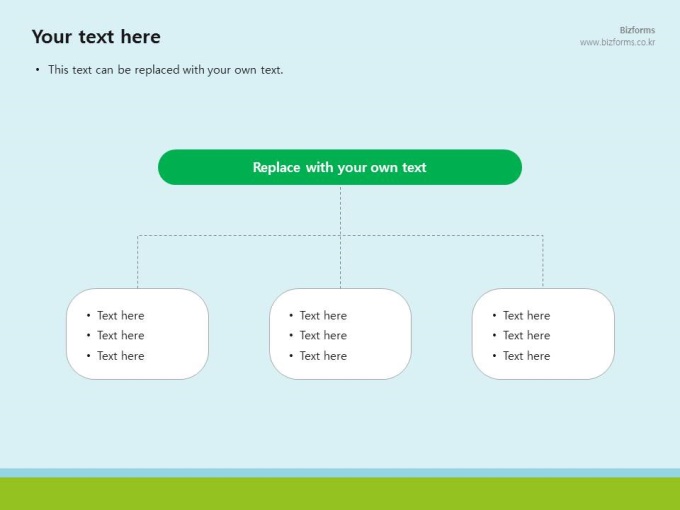 Your text here

Bizforms
www.bizforms.co.kr

• This text can be replaced with your own text.

Replace with your own text

• Text here
• Text here
• Text here

• Text here
• Text here
• Text here

• Text here
• Text here
• Text here